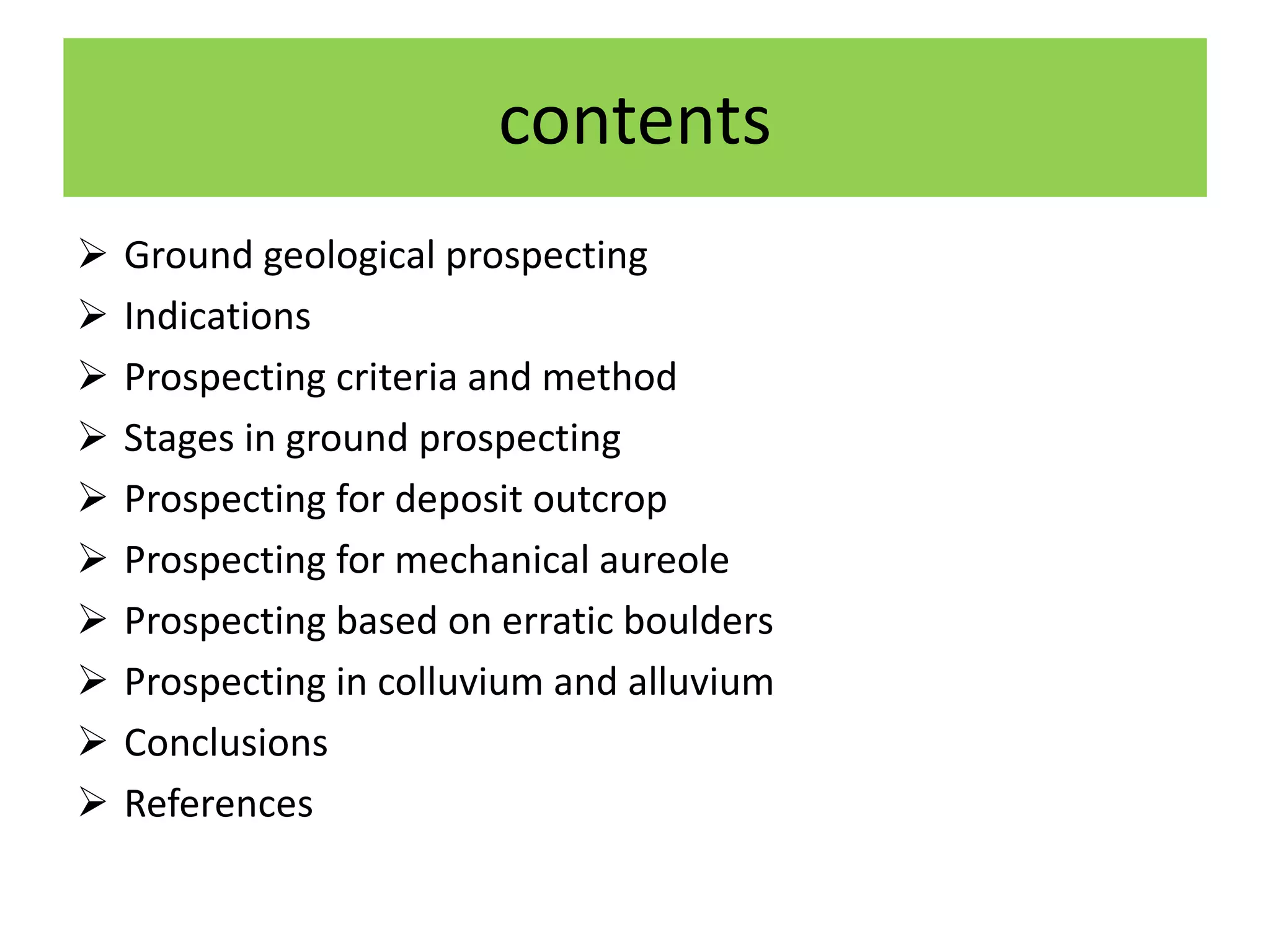 contents

➢ Ground geological prospecting
➢ Indications
➢ Prospecting criteria and method
➢ Stages in ground prospecting
➢ Prospecting for deposit outcrop
➢ Prospecting for mechanical aureole
➢ Prospecting based on erratic boulders
➢ Prospecting in colluvium and alluvium
➢ Conclusions
➢ References